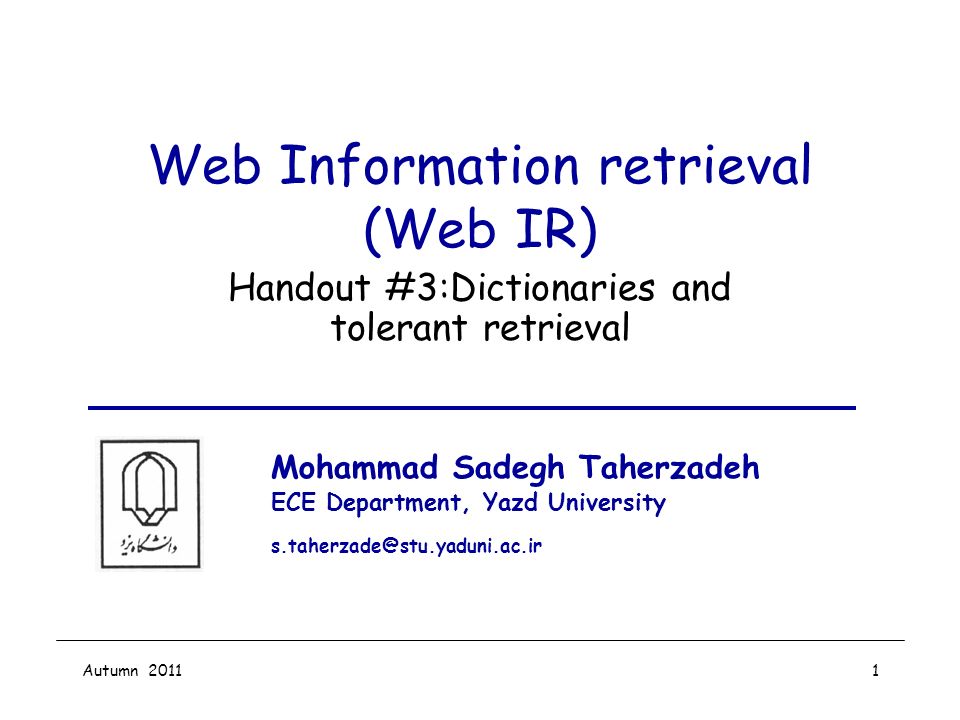 Web Information retrieval (Web IR)

Handout #3:Dictionaries and tolerant retrieval

دانشگاه یزد

Mohammad Sadegh Taherzadeh
ECE Department, Yazd University

s.taherzade@stu.yaduni.ac.ir

Autumn 2011

1